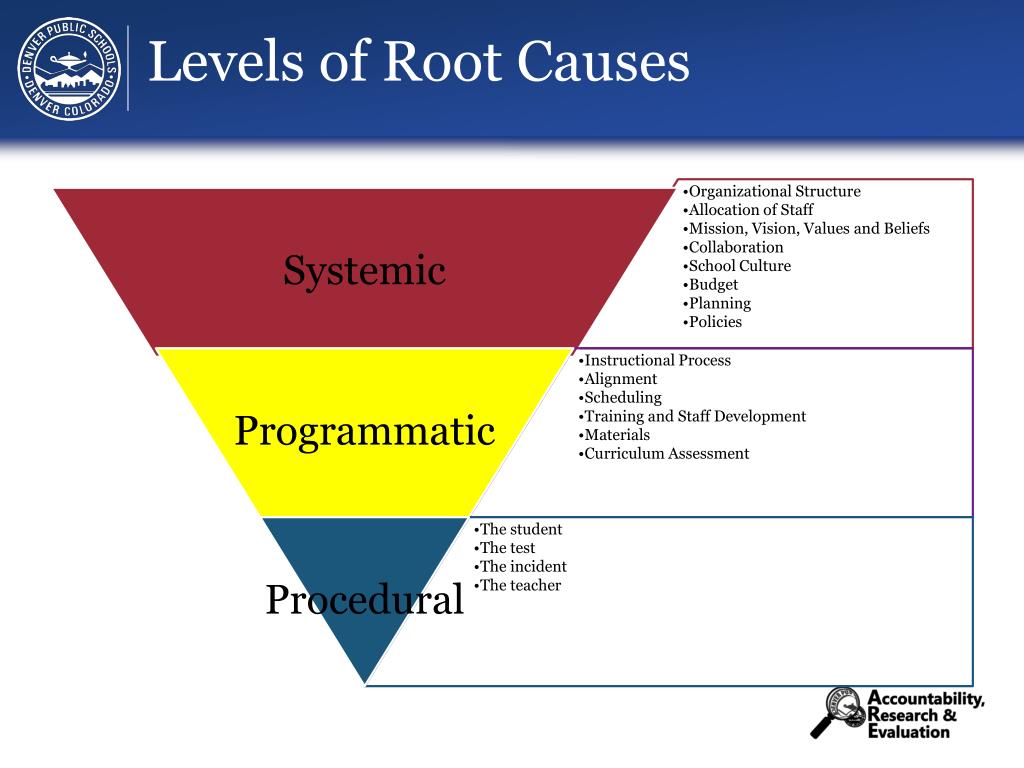 DENVER PUBLIC SCHOOLS
DENVER COLORADO

Levels of Root Causes

Systemic

•Organizational Structure
•Allocation of Staff
•Mission, Vision, Values and Beliefs
•Collaboration
•School Culture
•Budget
•Planning
•Policies

Programmatic

•Instructional Process
•Alignment
•Scheduling
•Training and Staff Development
•Materials
•Curriculum Assessment

Procedural

•The student
•The test
•The incident
•The teacher

Accountability, Research & Evaluation